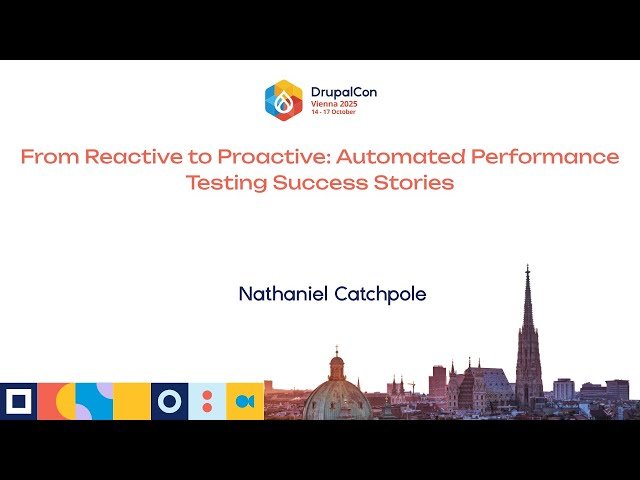 DrupalCon
Vienna 2025
14 - 17 October

From Reactive to Proactive: Automated Performance Testing Success Stories

Nathaniel Catchpole